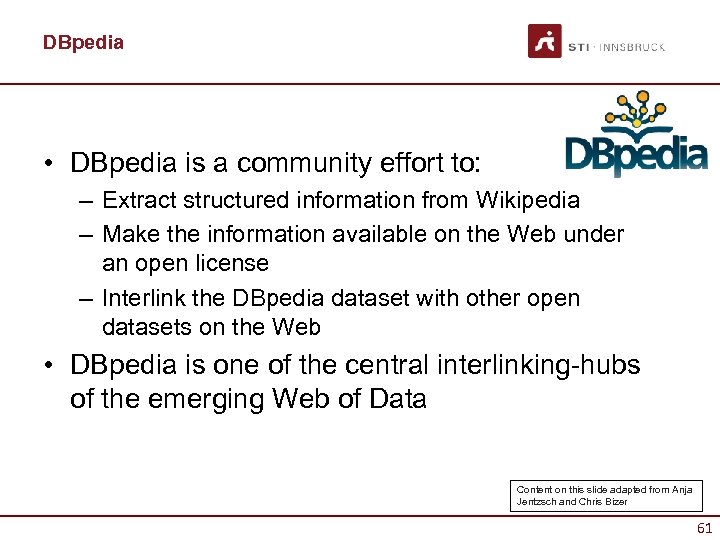 DBpedia

STI · INNSBRUCK

DBpedia

• DBpedia is a community effort to:
– Extract structured information from Wikipedia
– Make the information available on the Web under an open license
– Interlink the DBpedia dataset with other open datasets on the Web
• DBpedia is one of the central interlinking-hubs of the emerging Web of Data

Content on this slide adapted from Anja Jentzsch and Chris Bizer

61